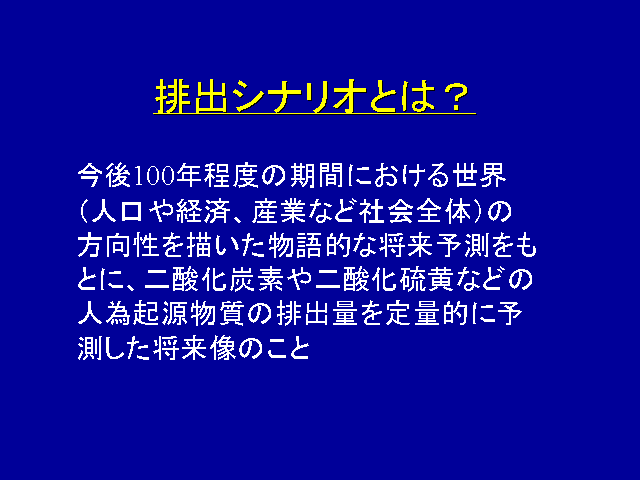 排出シナリオとは？

今後100年程度の期間における世界（人口や経済、産業など社会全体）の方向性を描いた物語的な将来予測をもとに、二酸化炭素や二酸化硫黄などの人為起源物質の排出量を定量的に予測した将来像のこと